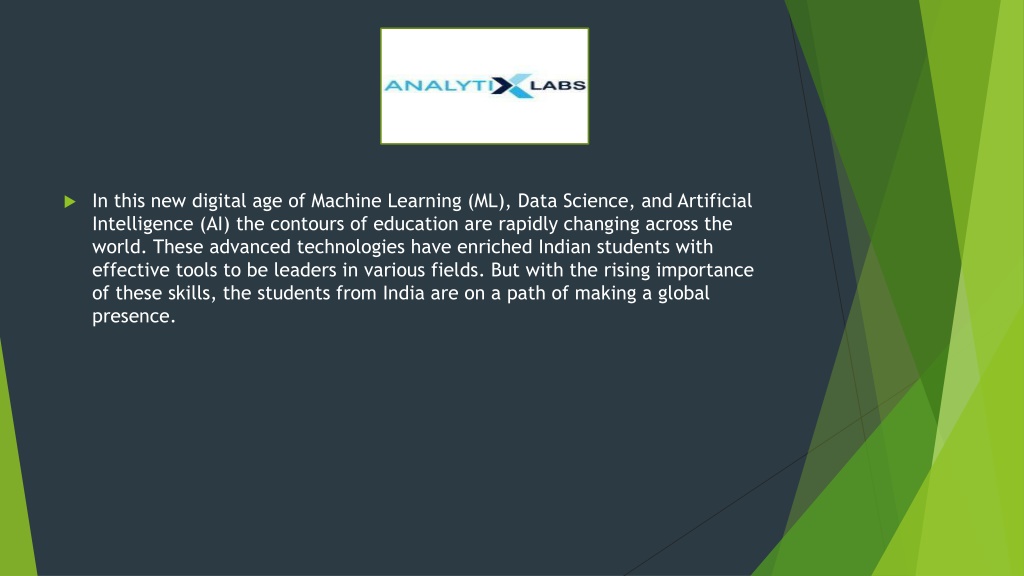 ANALYTIX LABS

In this new digital age of Machine Learning (ML), Data Science, and Artificial Intelligence (AI) the contours of education are rapidly changing across the world. These advanced technologies have enriched Indian students with effective tools to be leaders in various fields. But with the rising importance of these skills, the students from India are on a path of making a global presence.